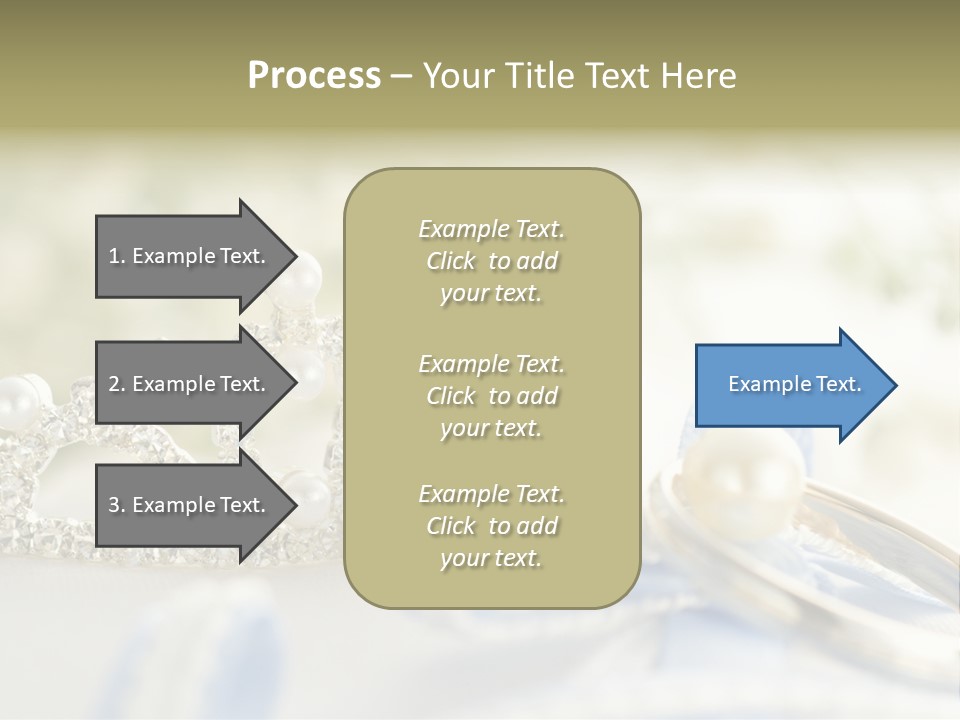 Process – Your Title Text Here

1. Example Text.

2. Example Text.

3. Example Text.

Example Text. Click to add your text.

Example Text. Click to add your text.

Example Text. Click to add your text.

Example Text.